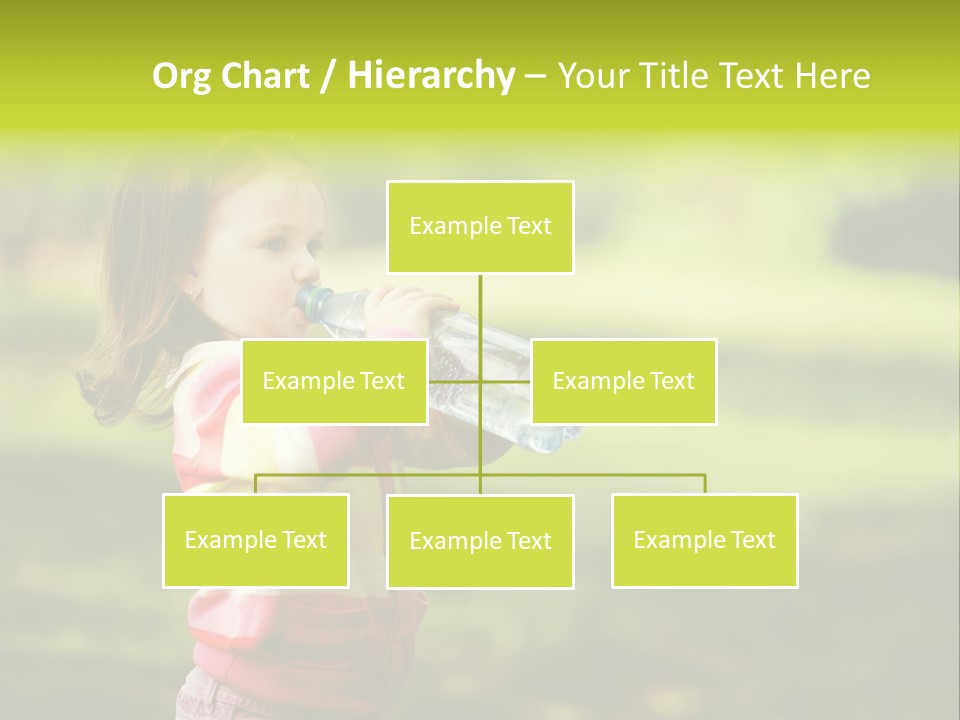 Org Chart / Hierarchy – Your Title Text Here

Example Text

Example Text

Example Text

Example Text

Example Text

Example Text